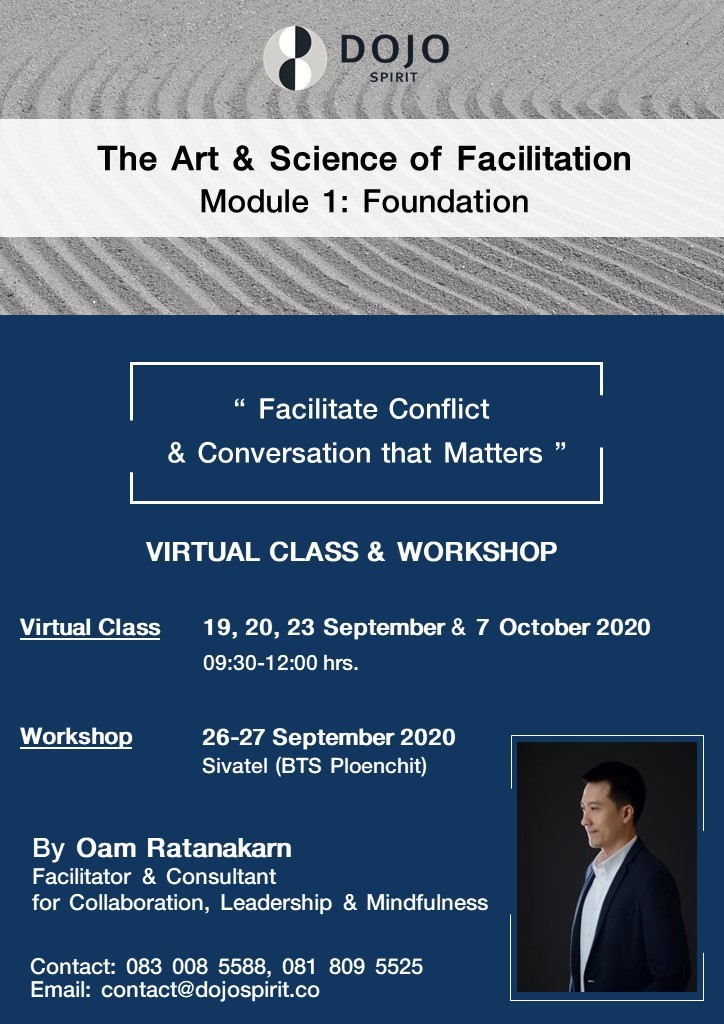 DOJO
SPIRIT

The Art & Science of Facilitation
Module 1: Foundation

“ Facilitate Conflict & Conversation that Matters ”

VIRTUAL CLASS & WORKSHOP

Virtual Class 19, 20, 23 September & 7 October 2020
09:30-12:00 hrs.

Workshop 26-27 September 2020
Sivatel (BTS Ploenchit)

By Oam Ratanakarn
Facilitator & Consultant
for Collaboration, Leadership & Mindfulness

Contact: 083 008 5588, 081 809 5525
Email: contact@dojospirit.co